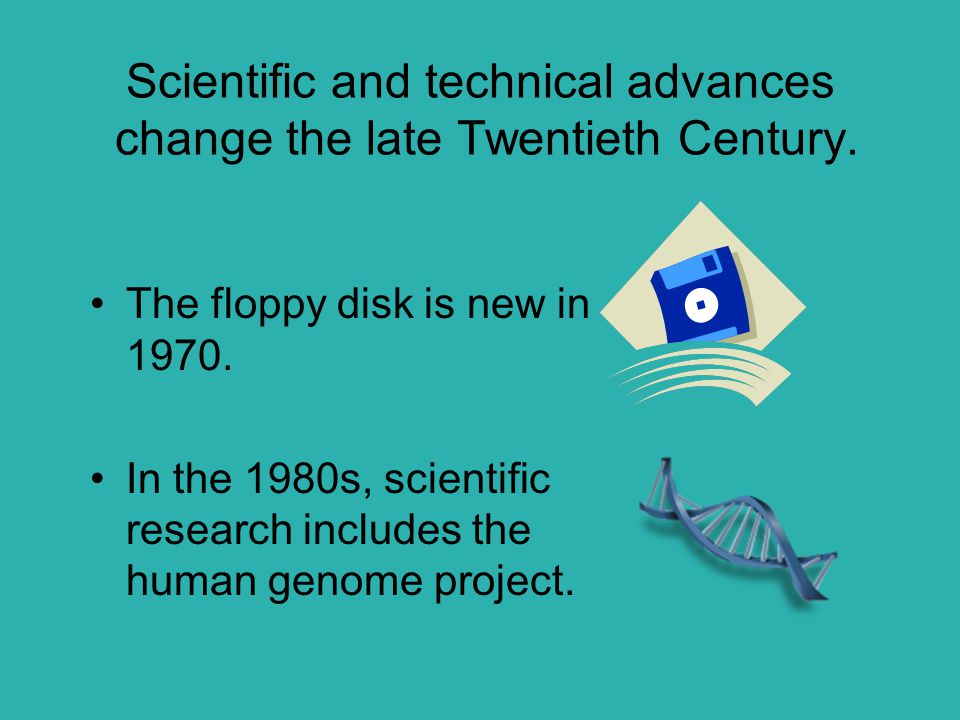 Scientific and technical advances change the late Twentieth Century.

• The floppy disk is new in 1970.

• In the 1980s, scientific research includes the human genome project.